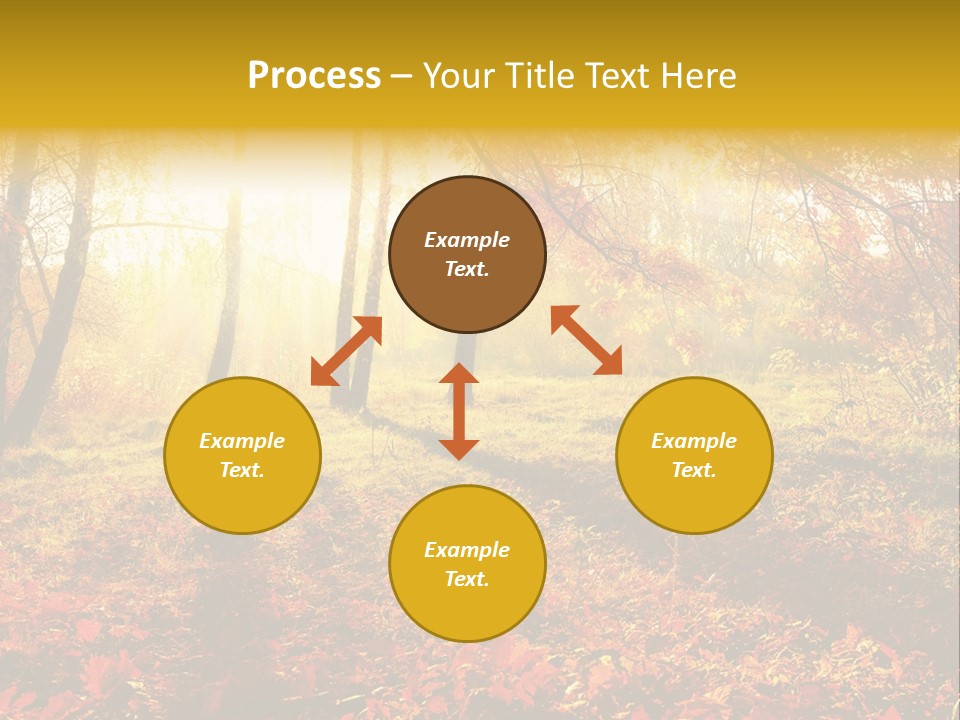 Process – Your Title Text Here

Example Text.

Example Text.

Example Text.

Example Text.